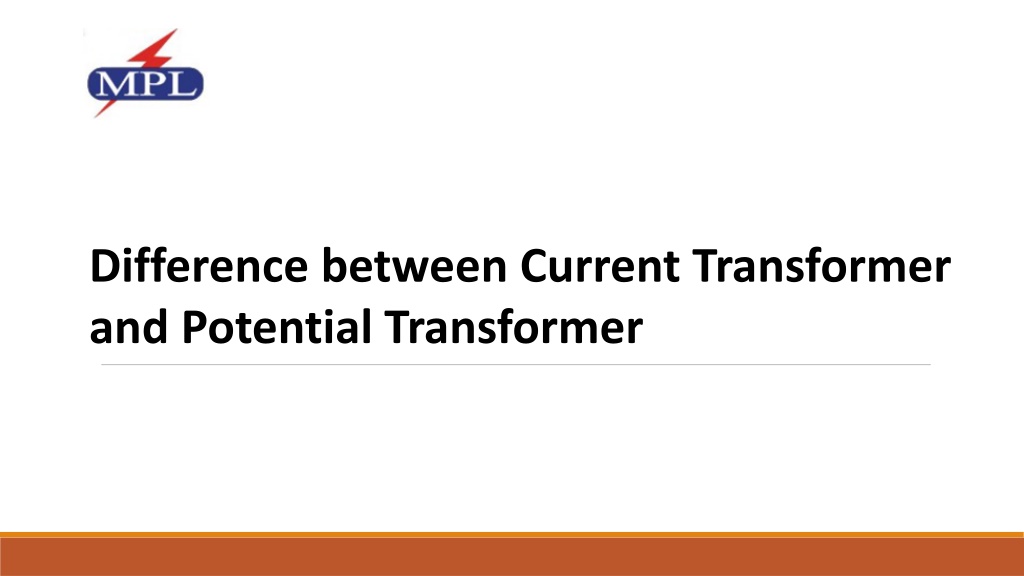 MPL

Difference between Current Transformer and Potential Transformer